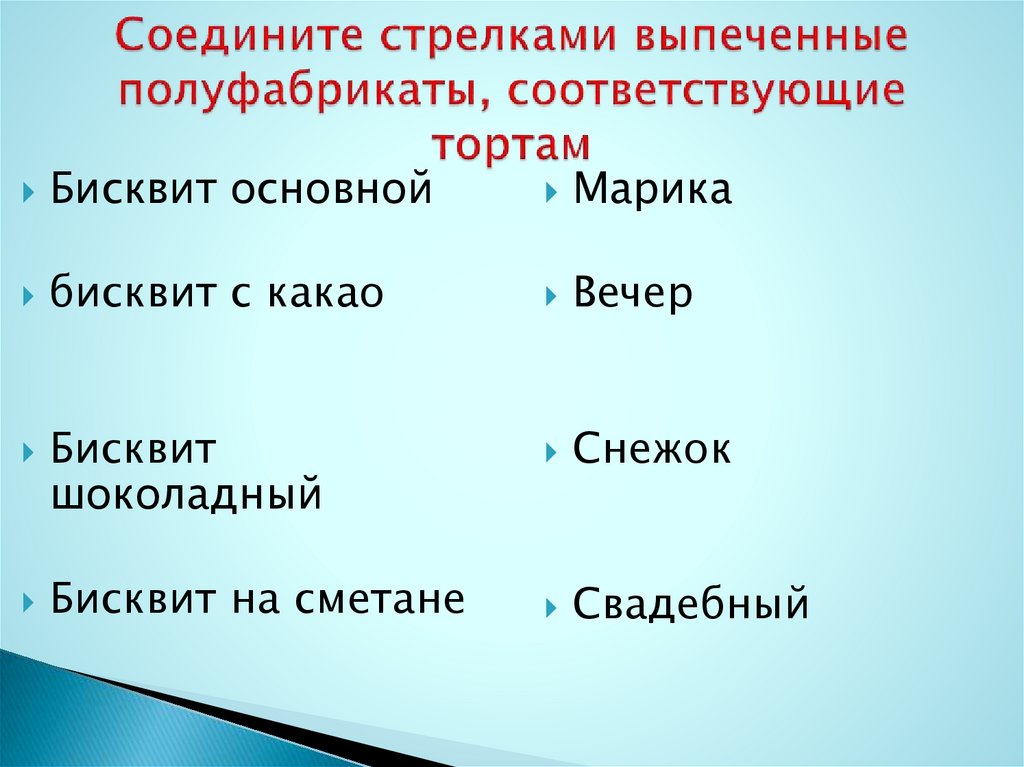 Соедините стрелками выпеченные полуфабрикаты, соответствующие тортам

Бисквит основной

бисквит с какао

Бисквит шоколадный

Бисквит на сметане

Марика

Вечер

Снежок

Свадебный